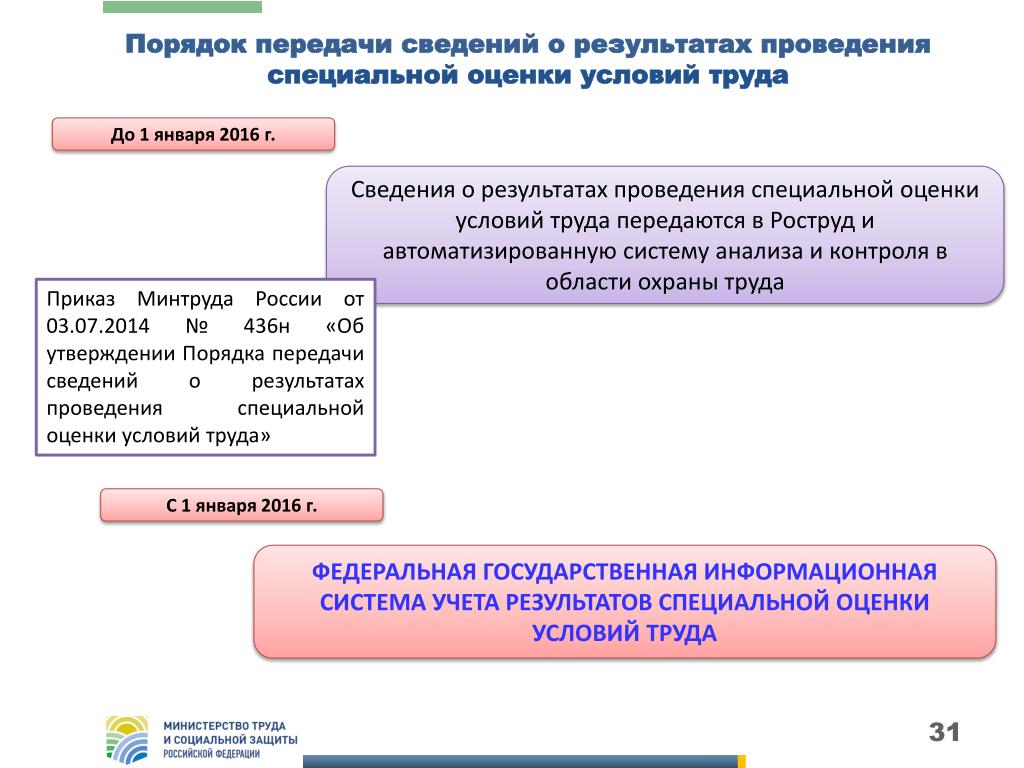 Порядок передачи сведений о результатах проведения специальной оценки условий труда

До 1 января 2016 г.

Сведения о результатах проведения специальной оценки условий труда передаются в Роструд и автоматизированную систему анализа и контроля в области охраны труда

Приказ Минтруда России от 03.07.2014 № 436н «Об утверждении Порядка передачи сведений о результатах проведения специальной оценки условий труда»

С 1 января 2016 г.

ФЕДЕРАЛЬНАЯ ГОСУДАРСТВЕННАЯ ИНФОРМАЦИОННАЯ СИСТЕМА УЧЕТА РЕЗУЛЬТАТОВ СПЕЦИАЛЬНОЙ ОЦЕНКИ УСЛОВИЙ ТРУДА

МИНИСТЕРСТВО ТРУДА И СОЦИАЛЬНОЙ ЗАЩИТЫ РОССИЙСКОЙ ФЕДЕРАЦИИ

31